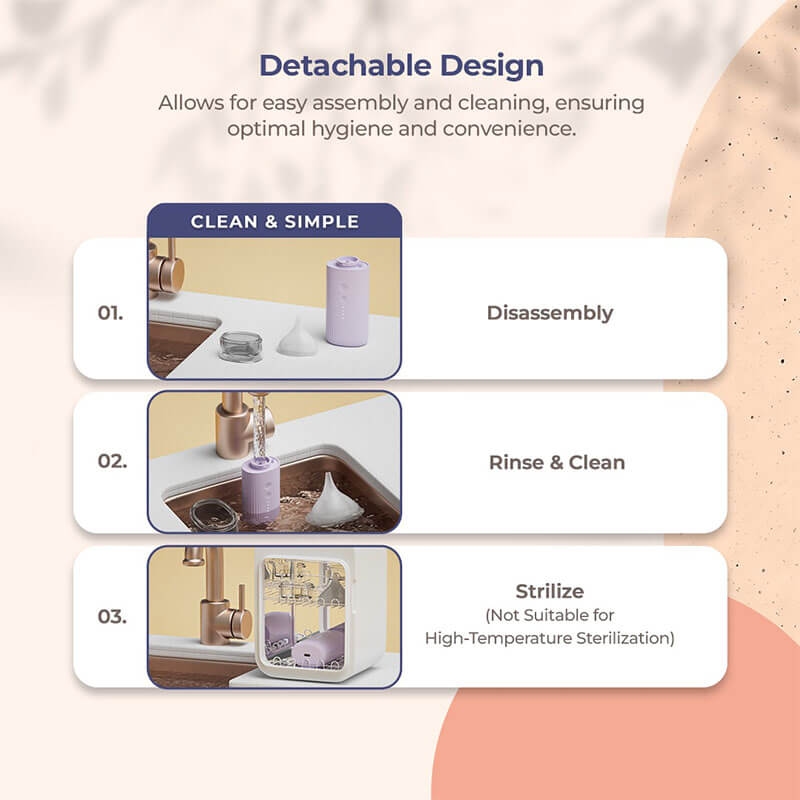 Detachable Design
Allows for easy assembly and cleaning, ensuring optimal hygiene and convenience.

CLEAN & SIMPLE

01.
Disassembly

02.
Rinse & Clean

03.
Strilize
(Not Suitable for High-Temperature Sterilization)